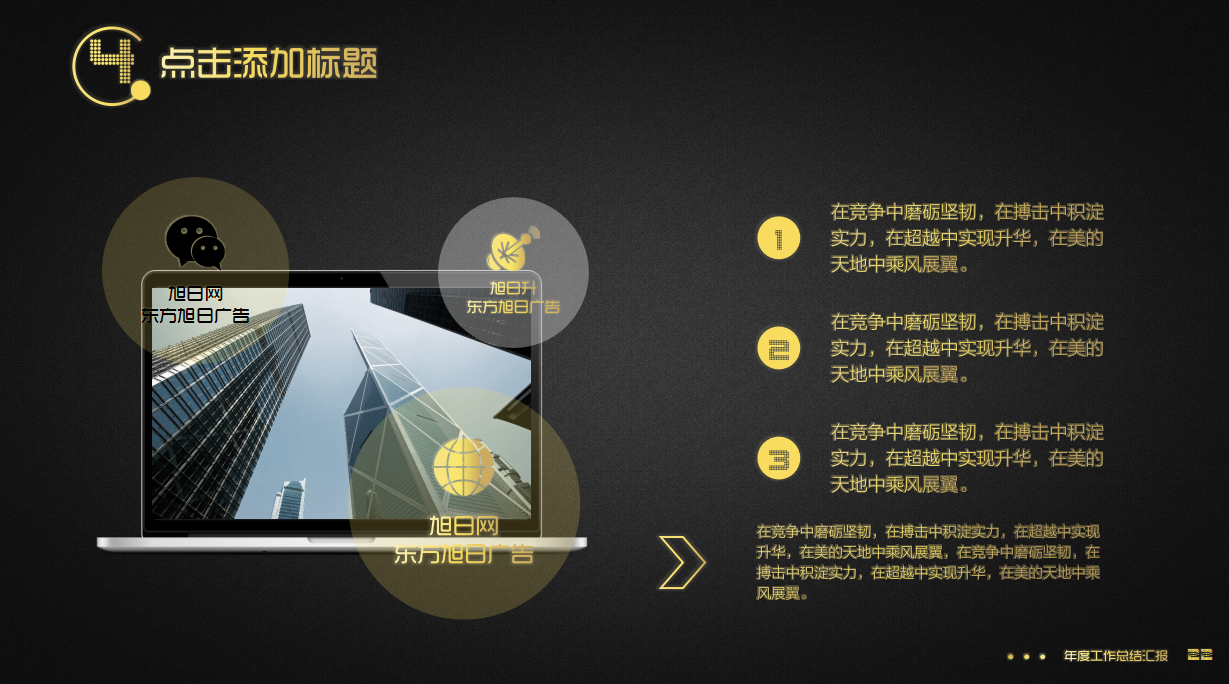 4 点击添加标题

旭日网
东方旭日广告

旭日升
东方旭日广告

旭日网
东方旭日广告

1 在竞争中磨砺坚韧，在搏击中积淀实力，在超越中实现升华，在美的天地中乘风展翼。

2 在竞争中磨砺坚韧，在搏击中积淀实力，在超越中实现升华，在美的天地中乘风展翼。

3 在竞争中磨砺坚韧，在搏击中积淀实力，在超越中实现升华，在美的天地中乘风展翼。

在竞争中磨砺坚韧，在搏击中积淀实力，在超越中实现升华，在美的天地中乘风展翼，在竞争中磨砺坚韧，在搏击中积淀实力，在超越中实现升华，在美的天地中乘风展翼。

年度工作总结汇报 22